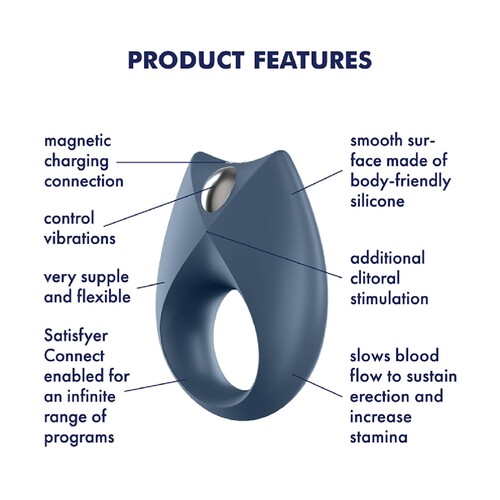 PRODUCT FEATURES

magnetic charging connection

control vibrations

very supple and flexible

Satisfyer Connect enabled for an infinite range of programs

smooth surface made of body-friendly silicone

additional clitoral stimulation

slows blood flow to sustain erection and increase stamina